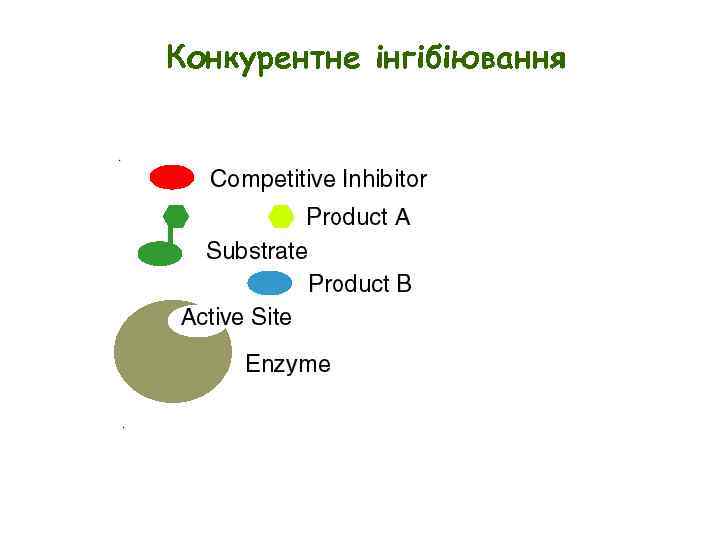 Конкурентне інгібіювання

Competitive Inhibitor

Product A

Substrate

Product B

Active Site

Enzyme